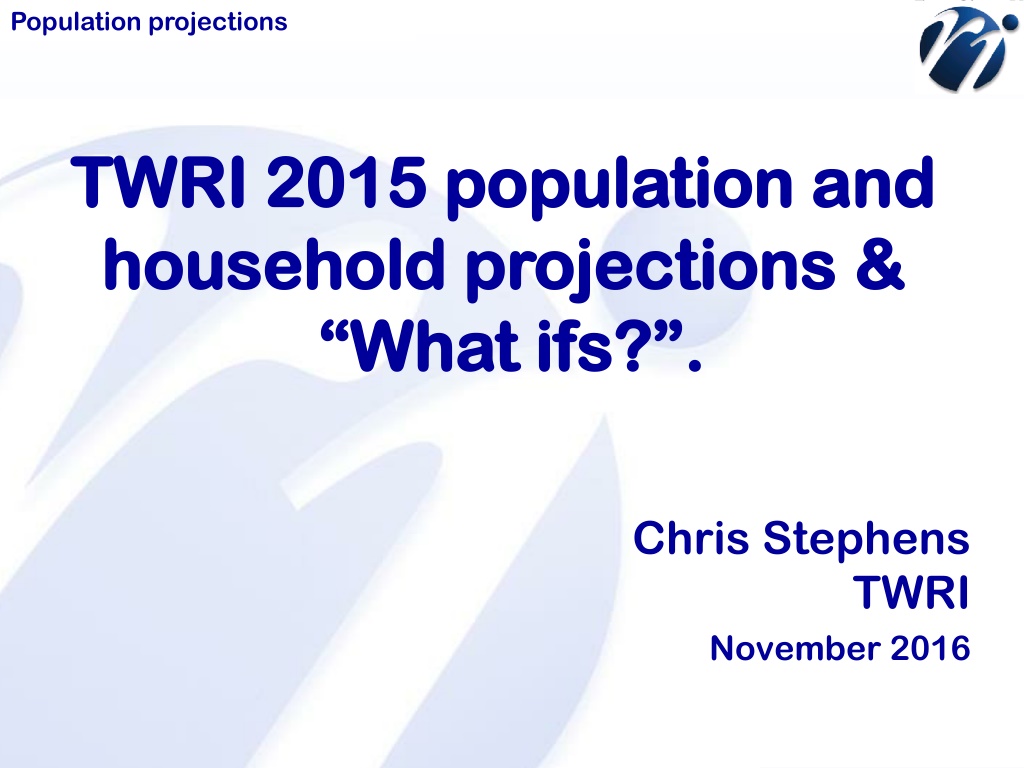 Population projections

TWRI 2015 population and household projections & “What ifs?”.

Chris Stephens
TWRI
November 2016